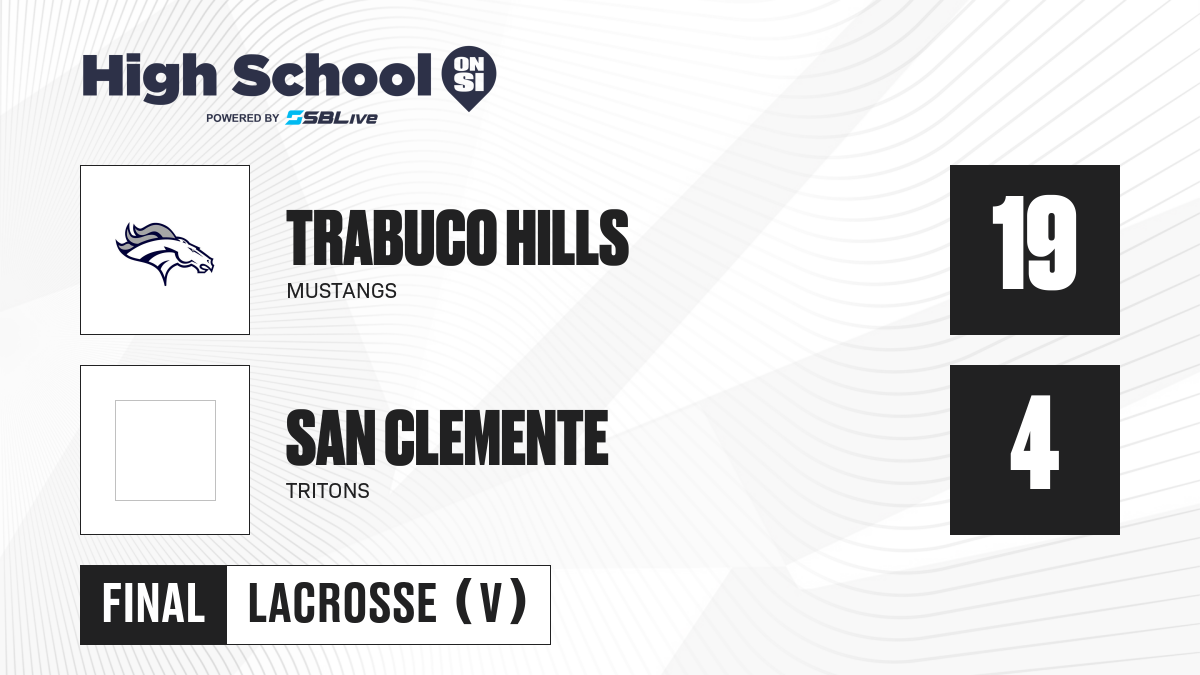 High School ON SI
POWERED BY SBLive

TRABUCO HILLS
MUSTANGS
19

SAN CLEMENTE
TRITONS
4

FINAL LACROSSE (V)